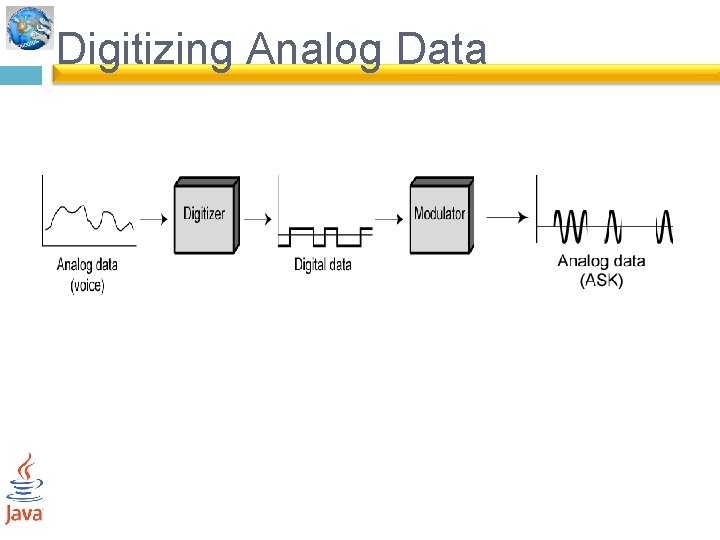 Digitizing Analog Data

Analog data (voice)

Digitizer

Digital data

Modulator

Analog data (ASK)

Java